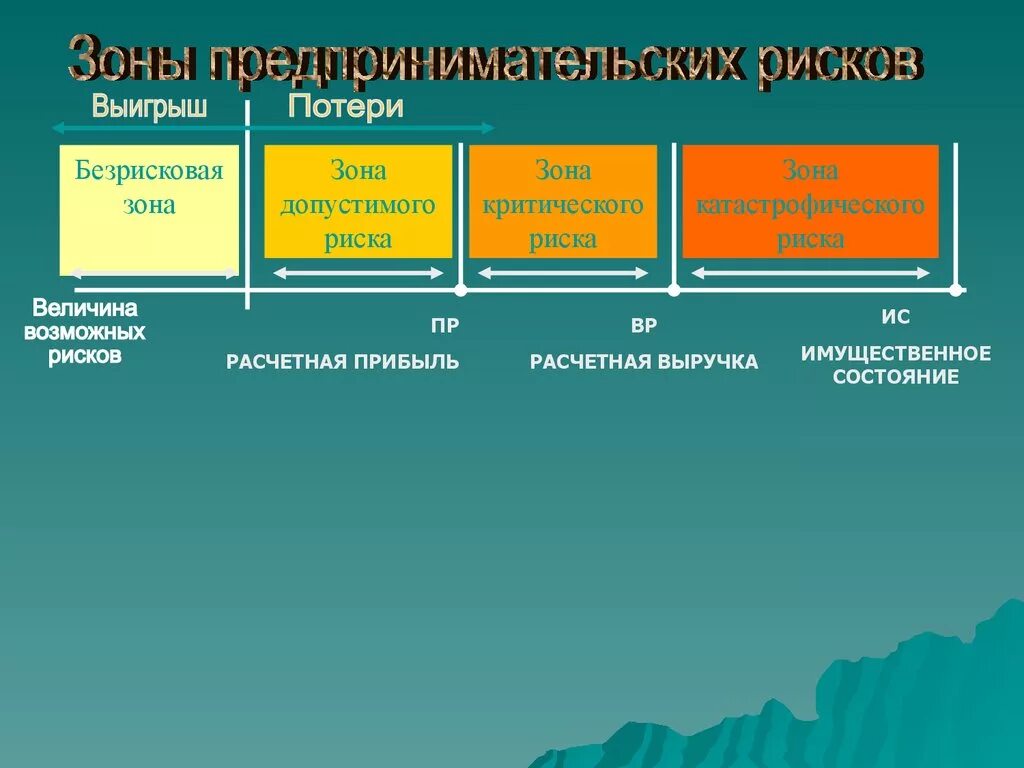 Зоны предпринимательских рисков

Выигрыш

Потери

Безрисковая зона

Зона допустимого риска

Зона критического риска

Зона катастрофического риска

Величина возможных рисков

ПР

РАСЧЕТНАЯ ПРИБЫЛЬ

ВР

РАСЧЕТНАЯ ВЫРУЧКА

ИС

ИМУЩЕСТВЕННОЕ СОСТОЯНИЕ